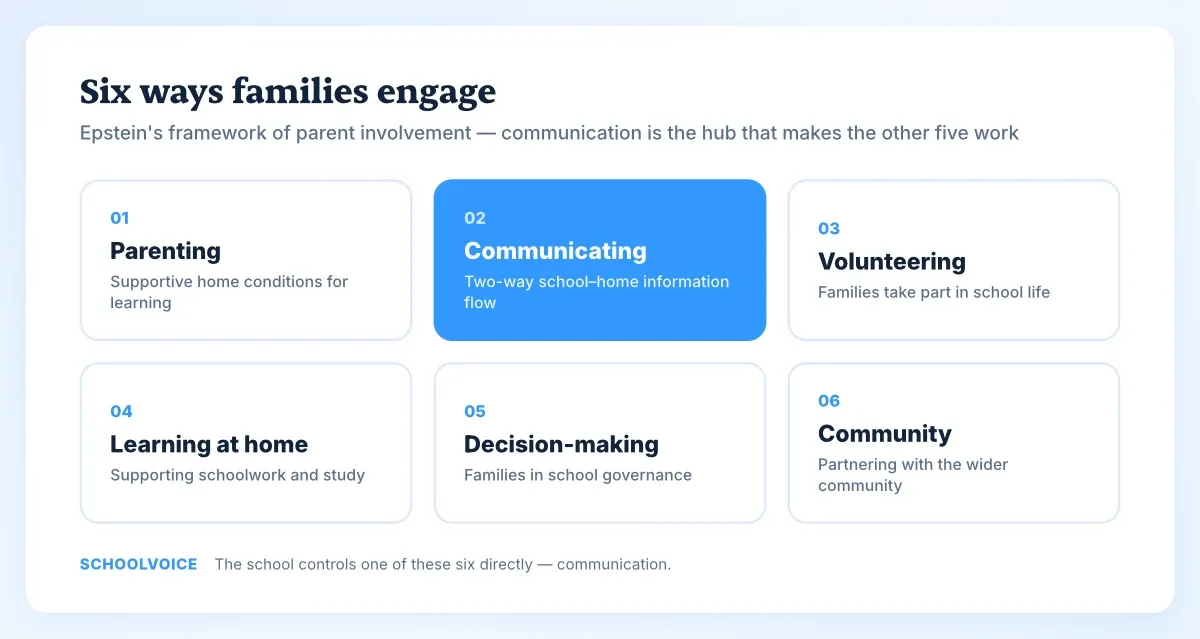 Six ways families engage

Epstein's framework of parent involvement — communication is the hub that makes the other five work

01
Parenting
Supportive home conditions for learning

02
Communicating
Two-way school–home information flow

03
Volunteering
Families take part in school life

04
Learning at home
Supporting schoolwork and study

05
Decision-making
Families in school governance

06
Community
Partnering with the wider community

SCHOOLVOICE The school controls one of these six directly — communication.